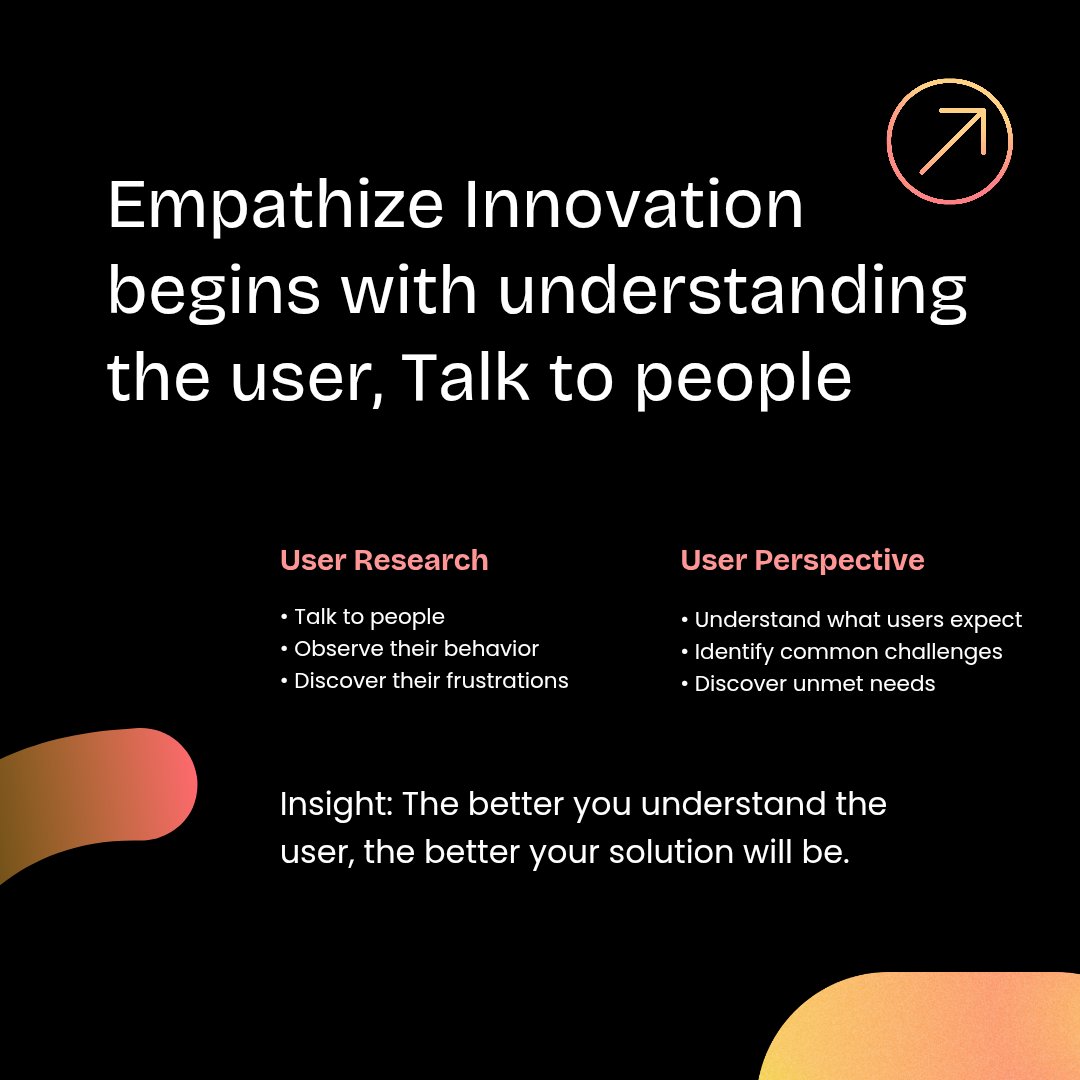 Empathize Innovation begins with understanding the user, Talk to people

User Research

• Talk to people
• Observe their behavior
• Discover their frustrations

User Perspective

• Understand what users expect
• Identify common challenges
• Discover unmet needs

Insight: The better you understand the user, the better your solution will be.